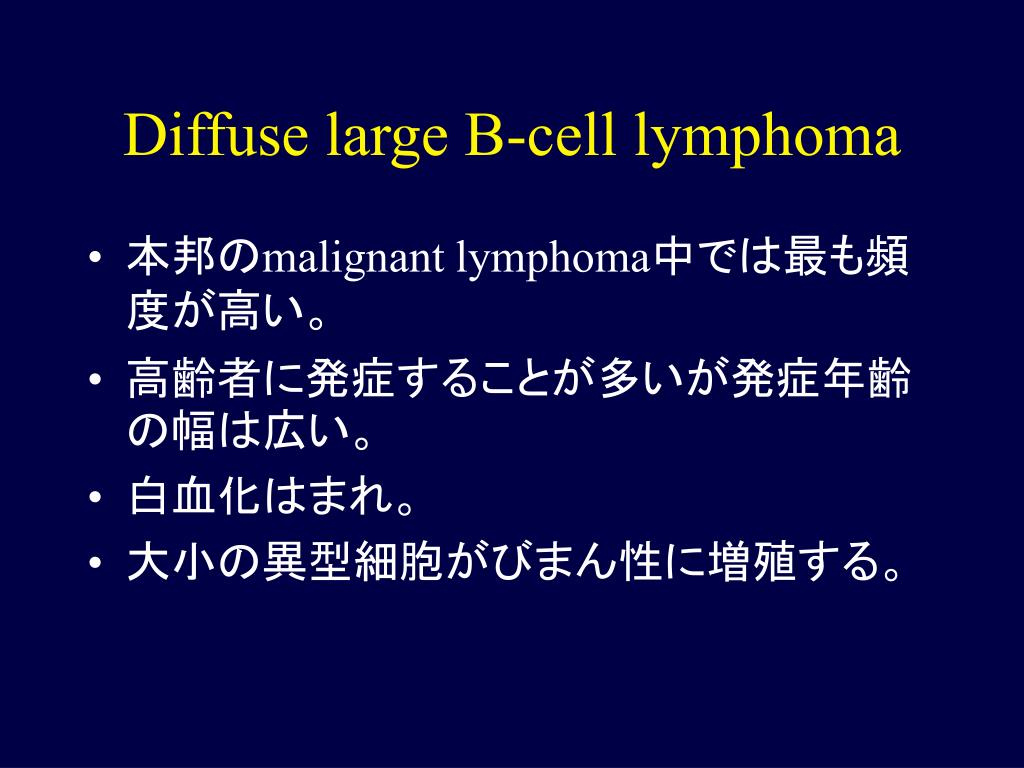 Diffuse large B-cell lymphoma

• 本邦のmalignant lymphoma中では最も頻度が高い。
• 高齢者に発症することが多いが発症年齢の幅は広い。
• 白血化はまれ。
• 大小の異型細胞がびまん性に増殖する。